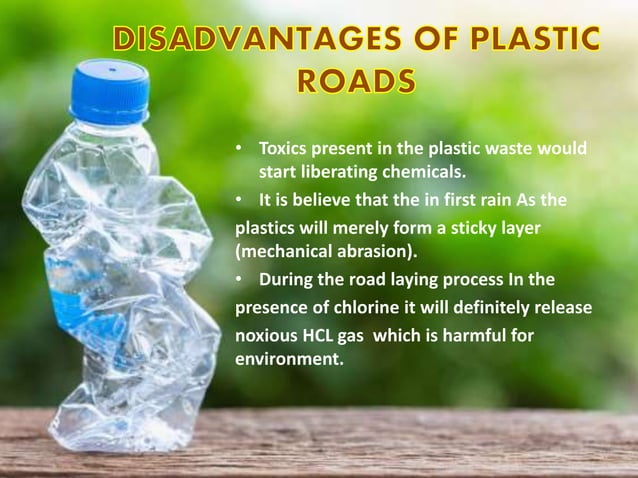 DISADVANTAGES OF PLASTIC ROADS

• Toxics present in the plastic waste would start liberating chemicals.
• It is believe that the in first rain As the plastics will merely form a sticky layer (mechanical abrasion).
• During the road laying process In the presence of chlorine it will definitely release noxious HCL gas which is harmful for environment.